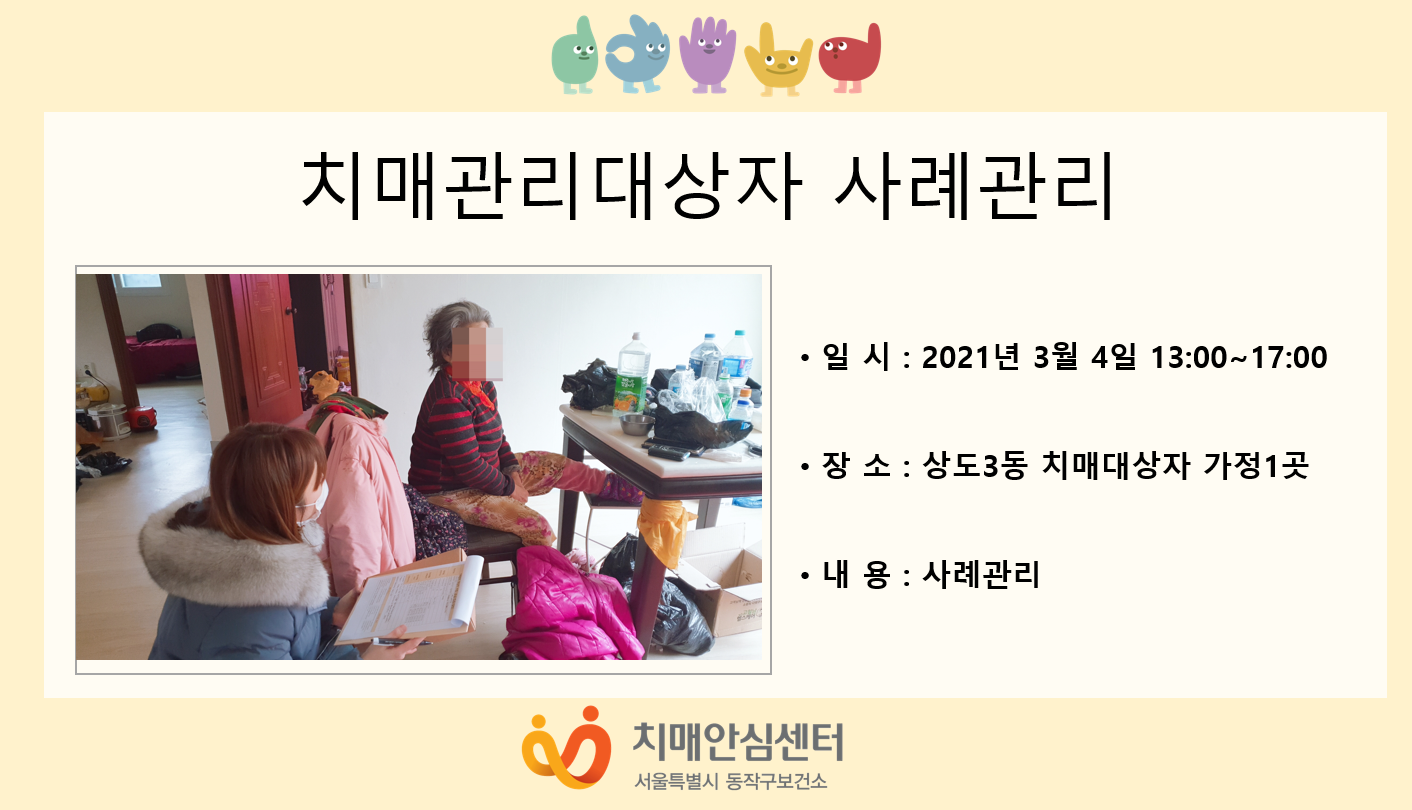 치매관리대상자 사례관리

• 일 시 : 2021년 3월 4일 13:00~17:00

• 장 소 : 상도3동 치매대상자 가정1곳

• 내 용 : 사례관리

치매안심센터
서울특별시 동작구보건소